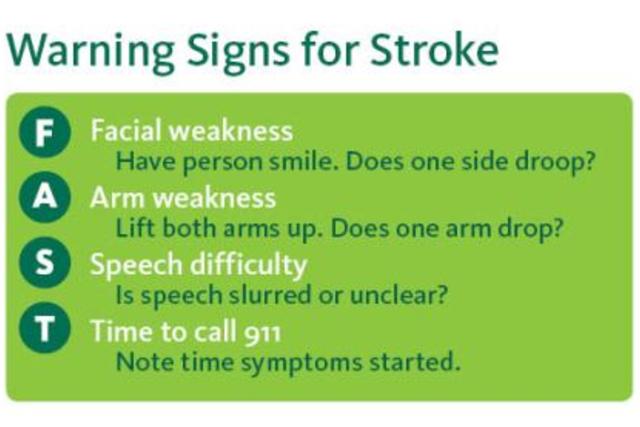 Warning Signs for Stroke

F Facial weakness
Have person smile. Does one side droop?

A Arm weakness
Lift both arms up. Does one arm drop?

S Speech difficulty
Is speech slurred or unclear?

T Time to call 911
Note time symptoms started.